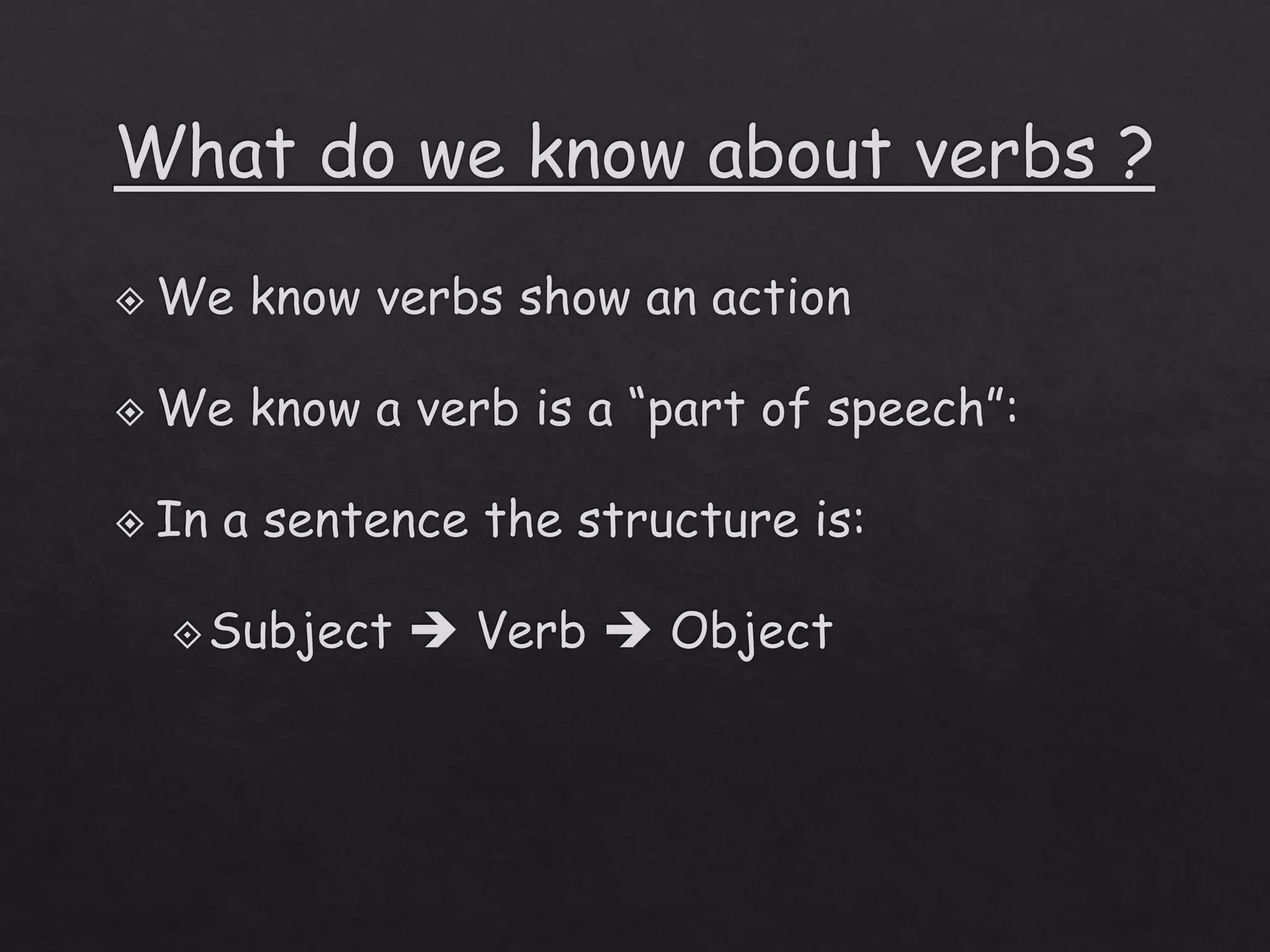 What do we know about verbs ?

We know verbs show an action

We know a verb is a “part of speech”:

In a sentence the structure is:

Subject → Verb → Object